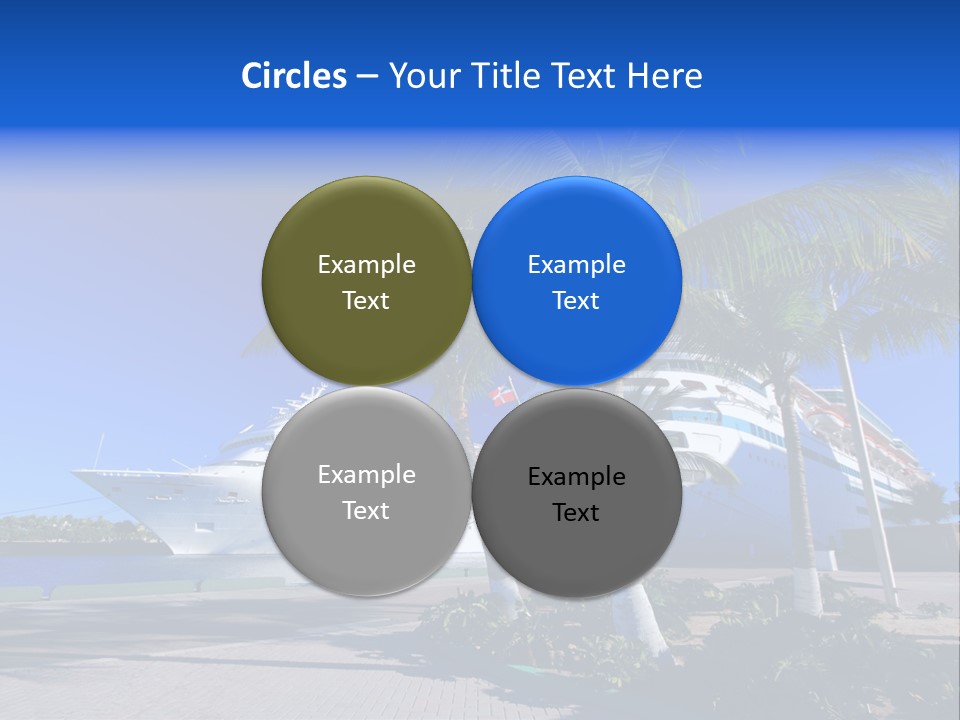 Circles – Your Title Text Here

Example Text

Example Text

Example Text

Example Text